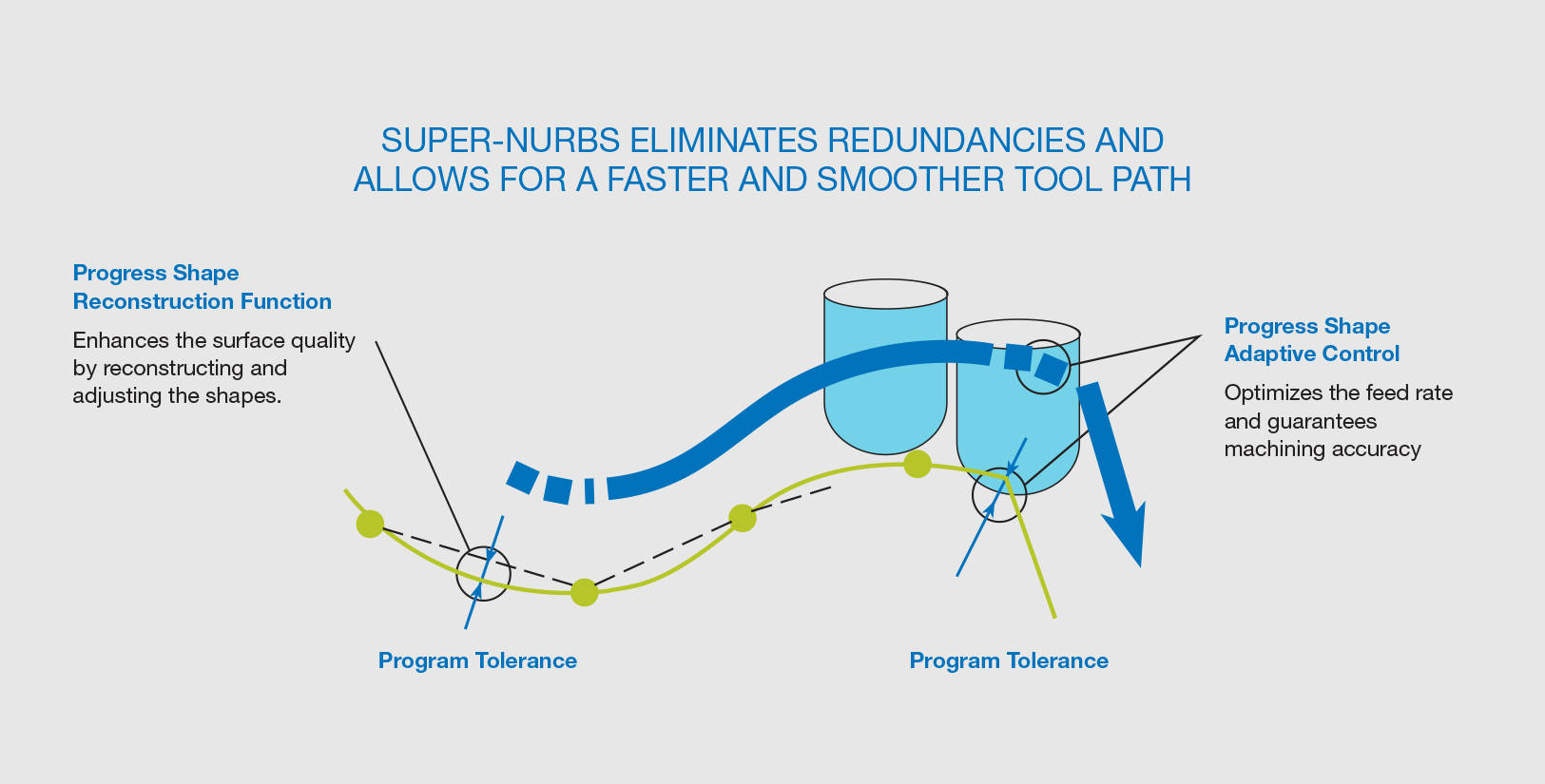 SUPER-NURBS ELIMINATES REDUNDANCIES AND ALLOWS FOR A FASTER AND SMOOTHER TOOL PATH

Progress Shape Reconstruction Function

Enhances the surface quality by reconstructing and adjusting the shapes.

Progress Shape Adaptive Control

Optimizes the feed rate and guarantees machining accuracy

Program Tolerance

Program Tolerance